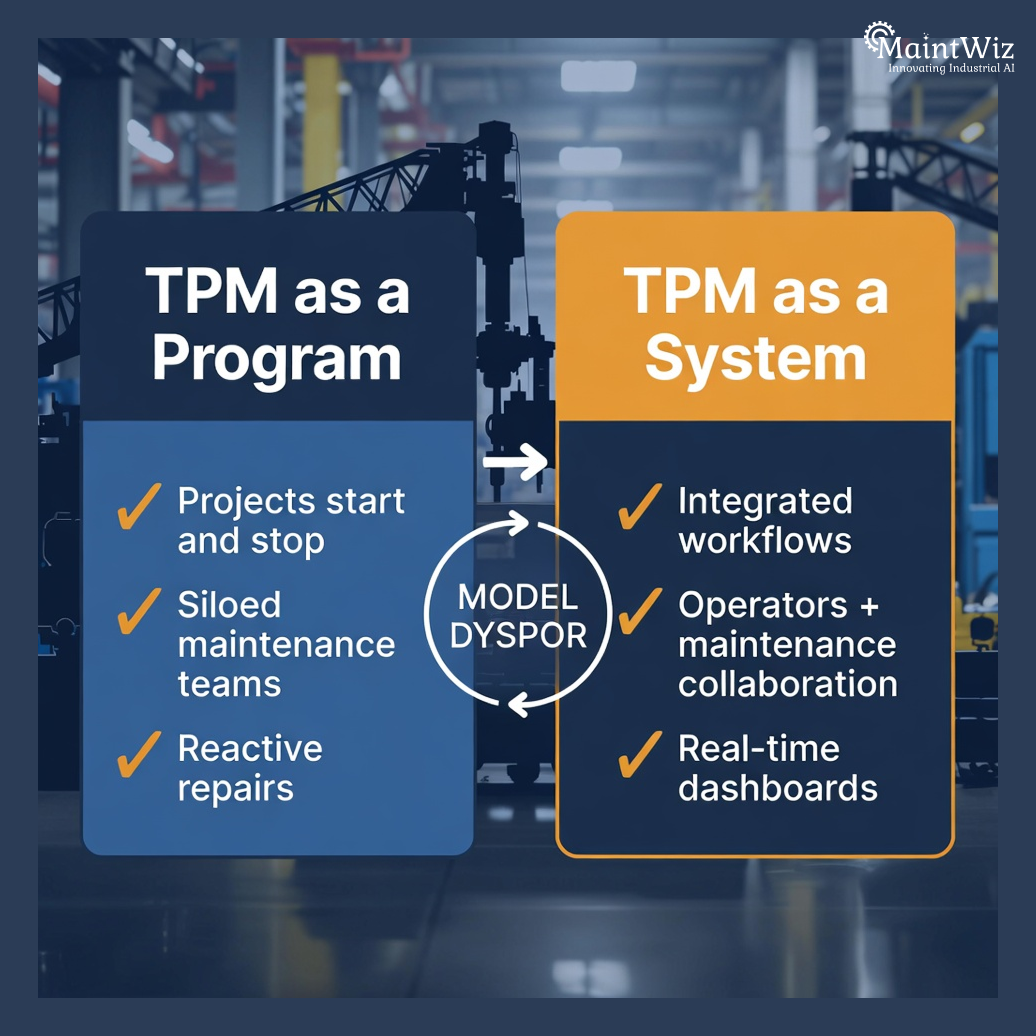 MaintWiz
Innovating Industrial AI

TPM as a Program

✓ Projects start and stop

✓ Siloed maintenance teams

✓ Reactive repairs

MODEL DYSPOR

TPM as a System

✓ Integrated workflows

✓ Operators + maintenance collaboration

✓ Real-time dashboards